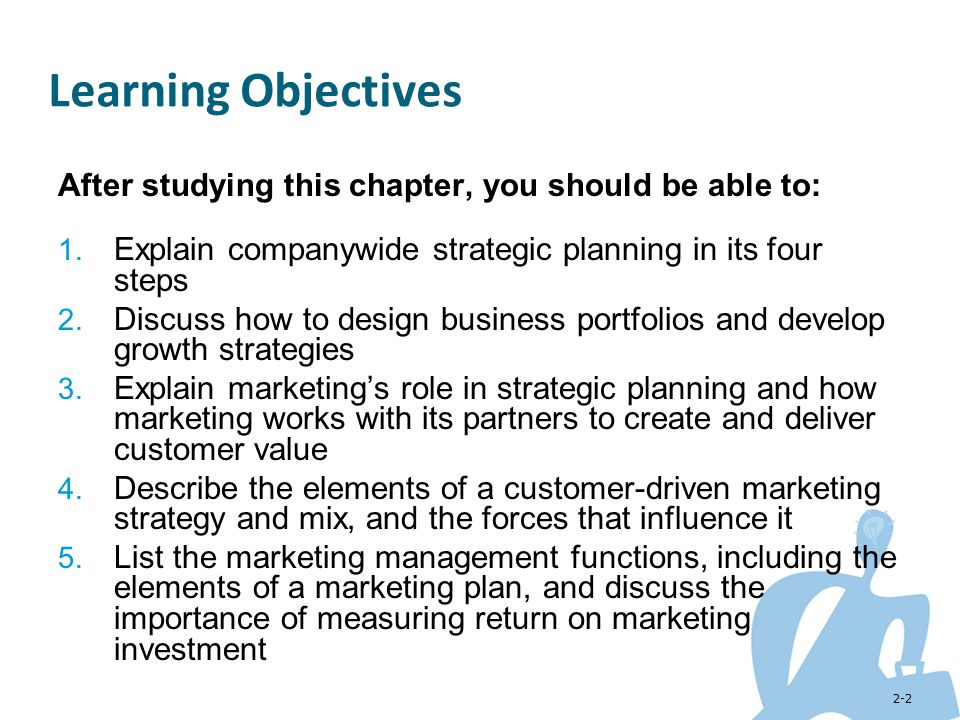 Learning Objectives

After studying this chapter, you should be able to:

1. Explain companywide strategic planning in its four steps
2. Discuss how to design business portfolios and develop growth strategies
3. Explain marketing's role in strategic planning and how marketing works with its partners to create and deliver customer value
4. Describe the elements of a customer-driven marketing strategy and mix, and the forces that influence it
5. List the marketing management functions, including the elements of a marketing plan, and discuss the importance of measuring return on marketing investment

2-2